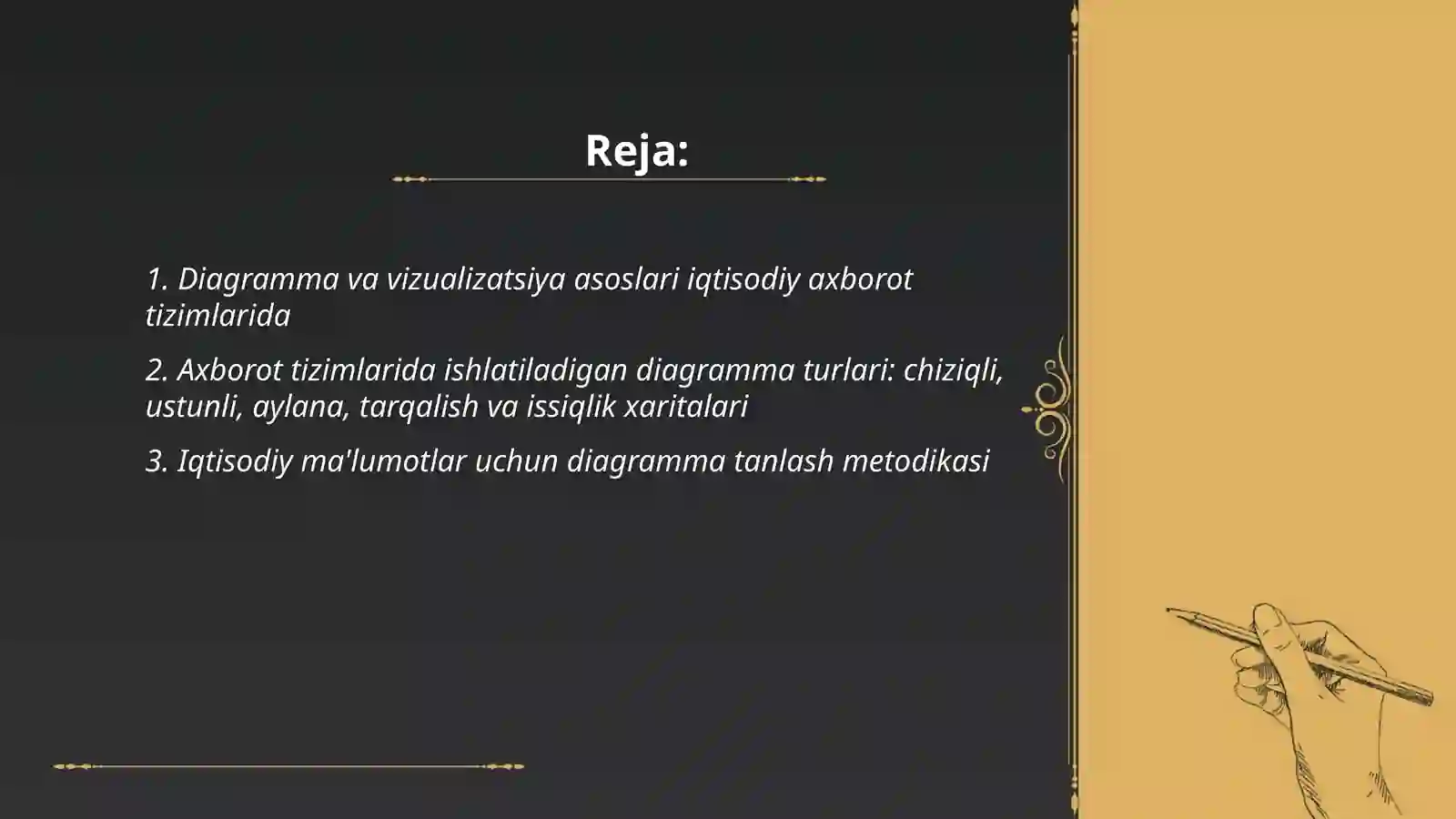 Reja:

1. Diagramma va vizualizatsiya asoslari iqtisodiy axborot tizimlarida

2. Axborot tizimlarida ishlatiladigan diagramma turlari: chiziqli, ustunli, aylana, tarqalish va issiqlik xaritalari

3. Iqtisodiy ma'lumotlar uchun diagramma tanlash metodikasi